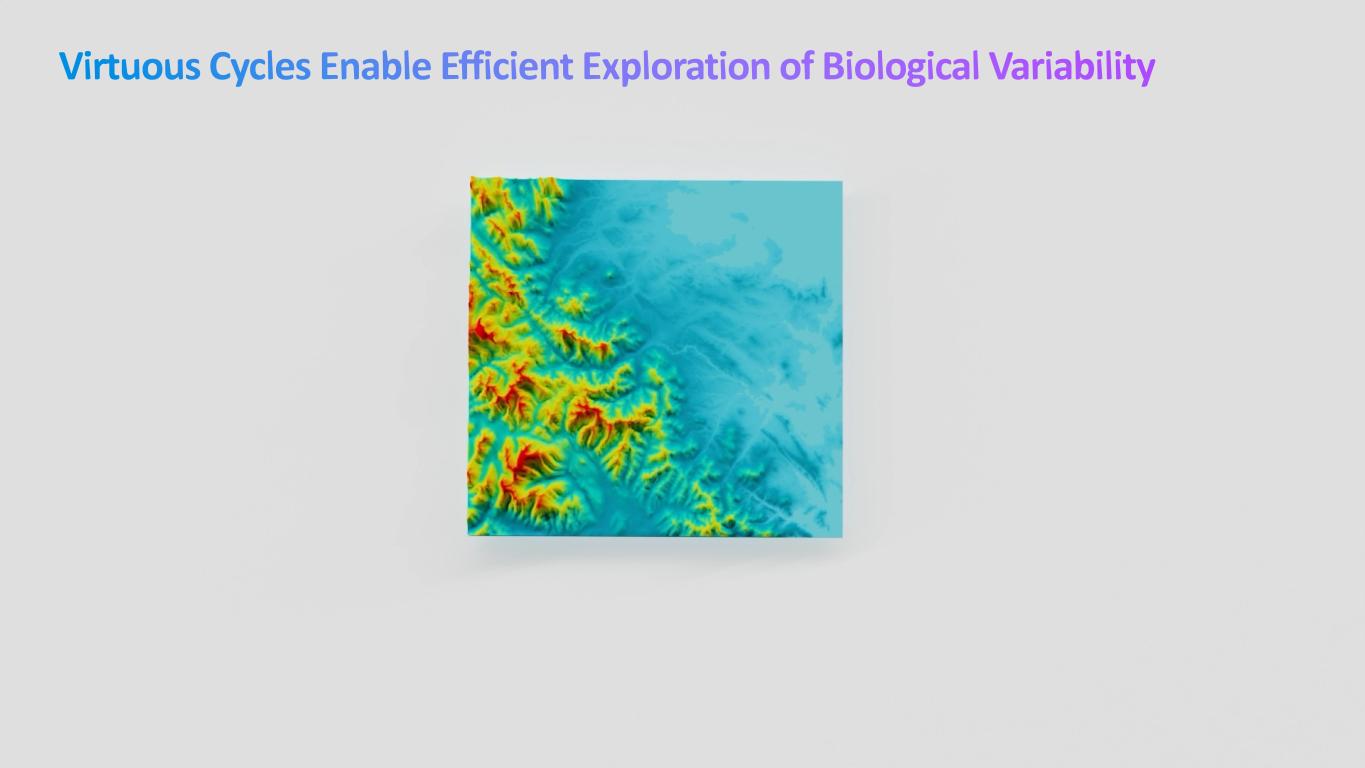 Virtuous Cycles Enable Efficient Exploration of Biological Variability